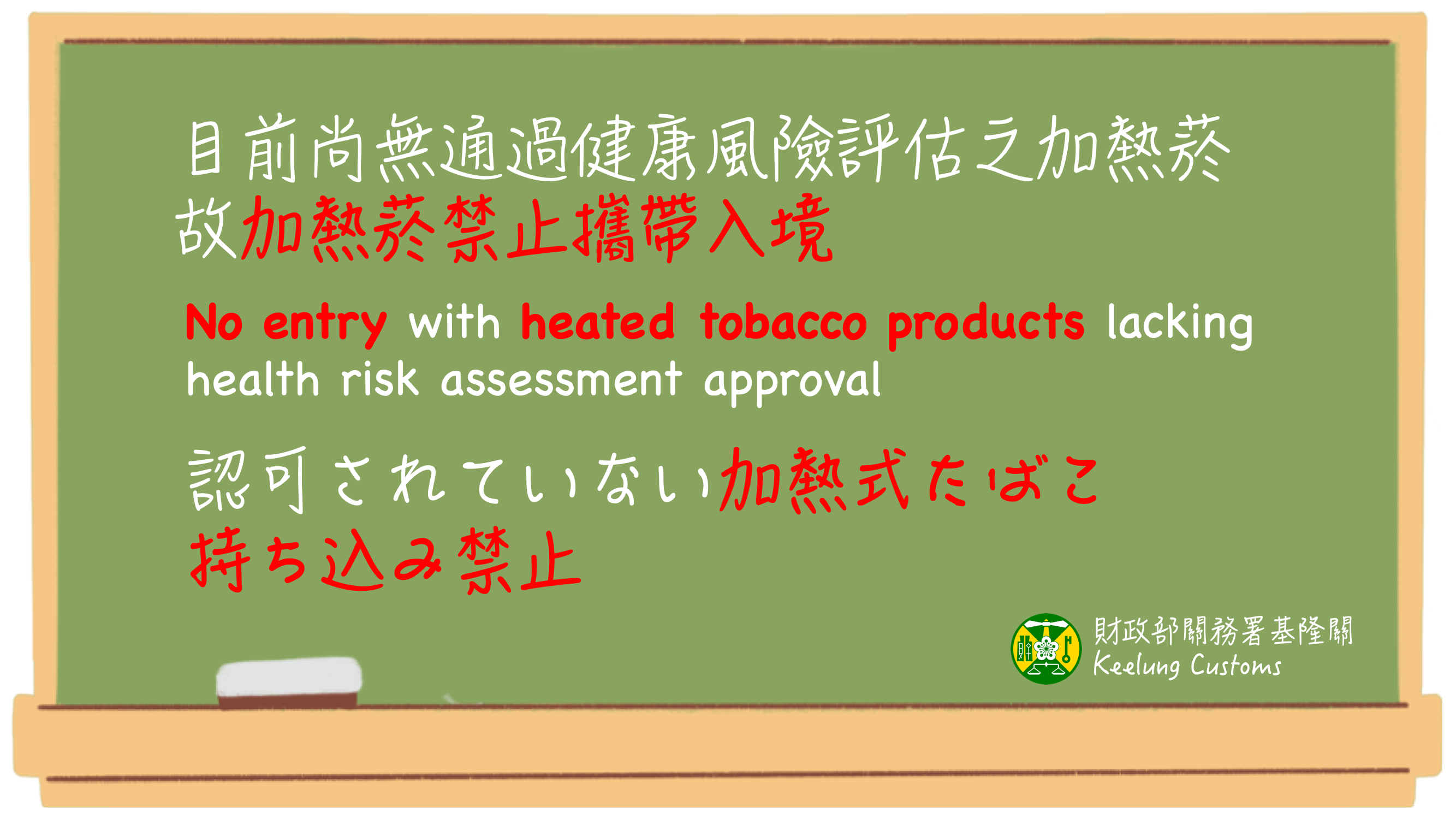 目前尚無通過健康風險評估之加熱菸
故加熱菸禁止攜帶入境

No entry with heated tobacco products lacking health risk assessment approval

認可されていない加熱式たばこ
持ち込み禁止

財政部關務署基隆關
Keelung Customs